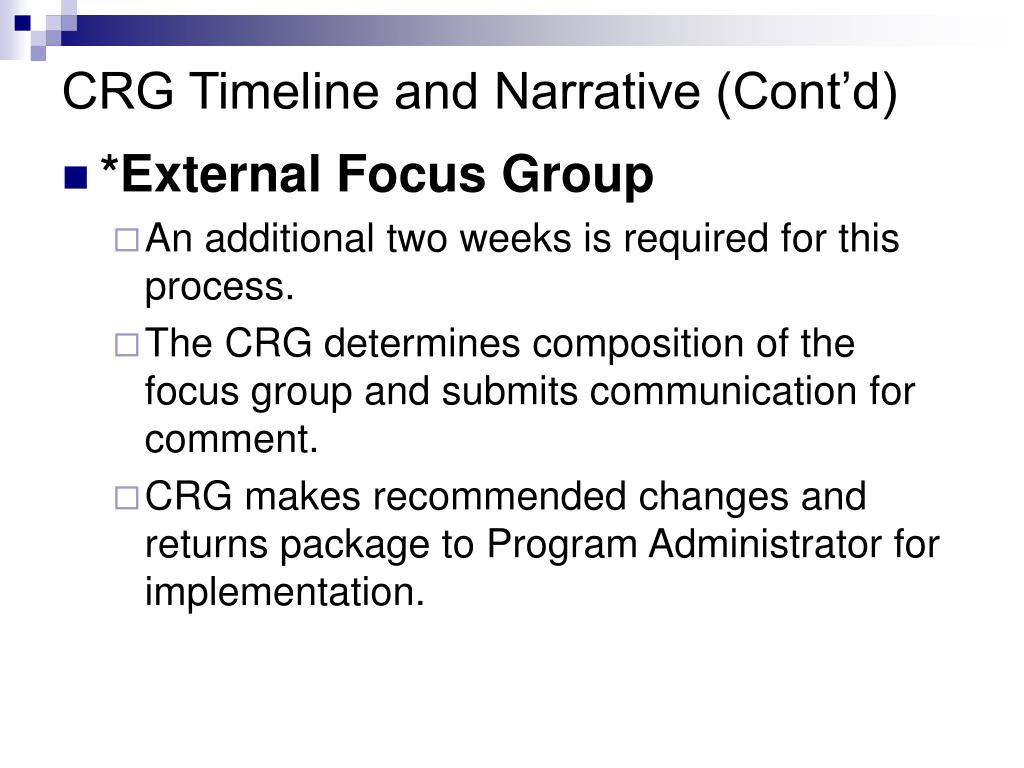 CRG Timeline and Narrative (Cont’d)

*External Focus Group

An additional two weeks is required for this process.

The CRG determines composition of the focus group and submits communication for comment.

CRG makes recommended changes and returns package to Program Administrator for implementation.